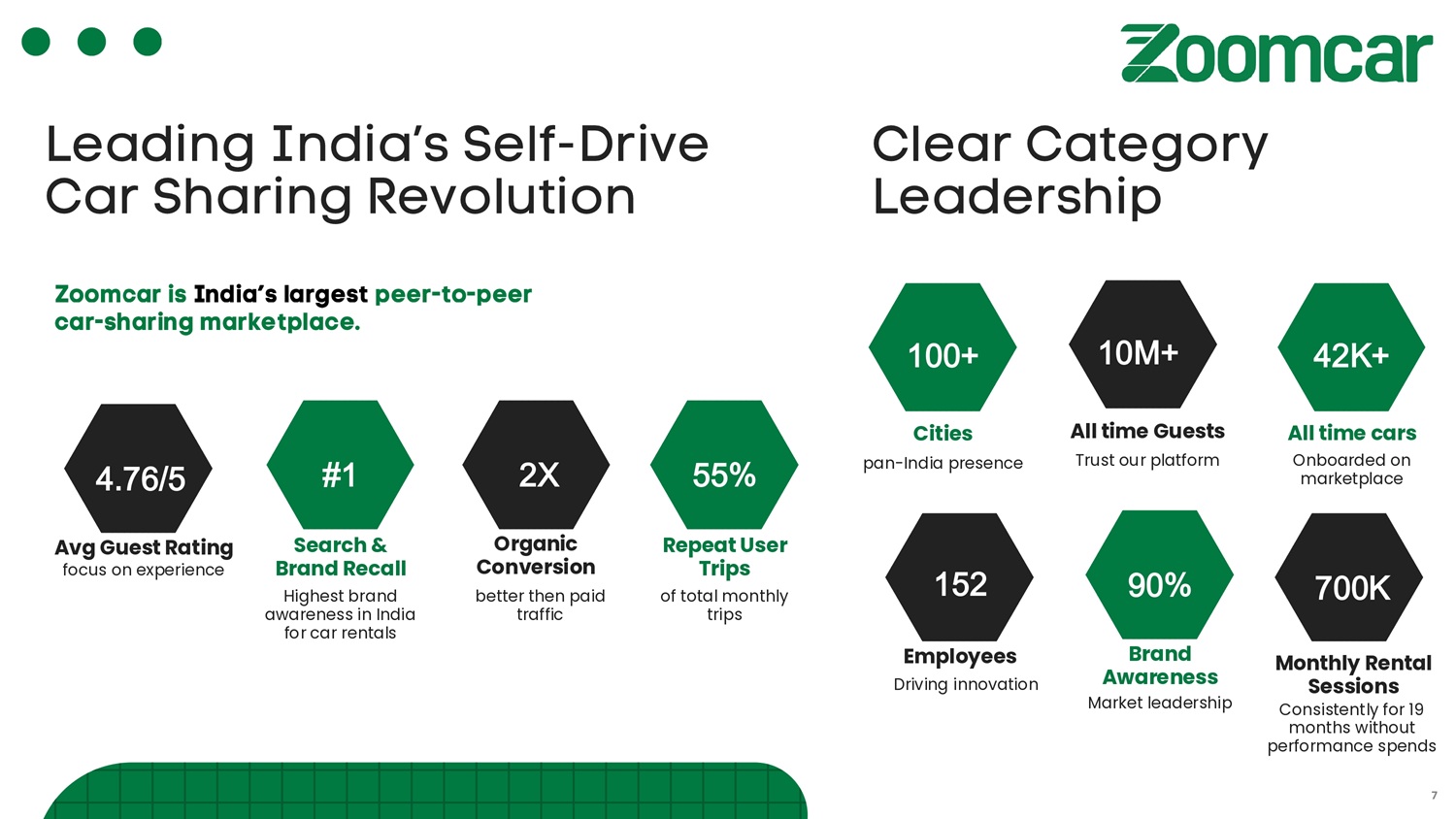 Zoomcar

Leading India's Self-Drive Car Sharing Revolution

Zoomcar is India's largest peer-to-peer car-sharing marketplace.

4.76/5
Avg Guest Rating
focus on experience

#1
Search & Brand Recall
Highest brand awareness in India for car rentals

2X
Organic Conversion
better then paid traffic

55%
Repeat User Trips
of total monthly trips

Clear Category Leadership

100+
Cities
pan-India presence

10M+
All time Guests
Trust our platform

42K+
All time cars
Onboarded on marketplace

152
Employees
Driving innovation

90%
Brand Awareness
Market leadership

700K
Monthly Rental Sessions
Consistently for 19 months without performance spends

7